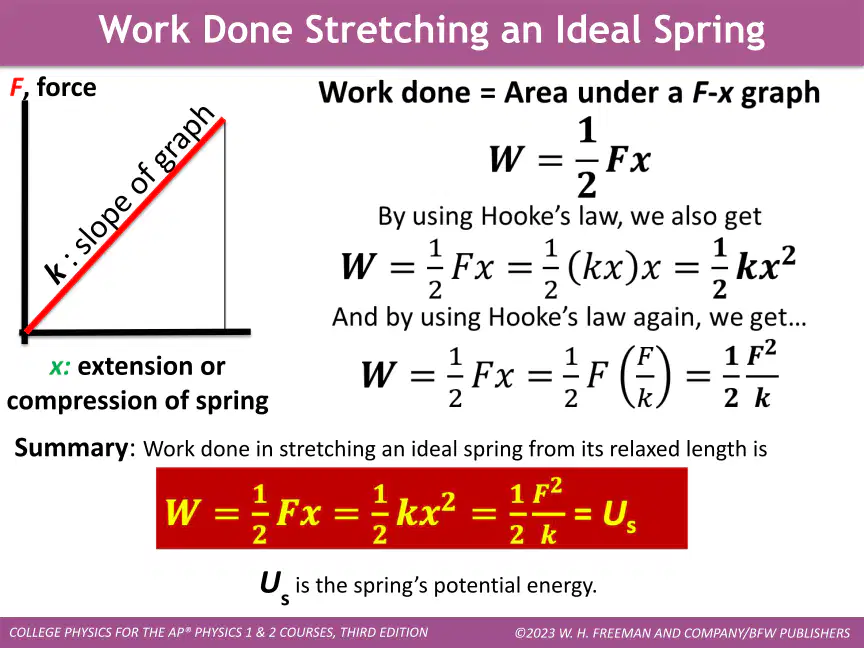 Work Done Stretching an Ideal Spring

F, force

k : slope of graph

x: extension or compression of spring

Work done = Area under a F-x graph

$W = \frac{1}{2}Fx$

By using Hooke's law, we also get

$W = \frac{1}{2}Fx = \frac{1}{2}(kx)x = \frac{1}{2}kx^2$

And by using Hooke's law again, we get…

$W = \frac{1}{2}Fx = \frac{1}{2}F\left(\frac{F}{k}\right) = \frac{1}{2}\frac{F^2}{k}$

Summary: Work done in stretching an ideal spring from its relaxed length is

$W = \frac{1}{2}Fx = \frac{1}{2}kx^2 = \frac{1}{2}\frac{F^2}{k} = U_s$

$U_s$ is the spring's potential energy.

COLLEGE PHYSICS FOR THE AP® PHYSICS 1 & 2 COURSES, THIRD EDITION

©2023 W. H. FREEMAN AND COMPANY/BFW PUBLISHERS